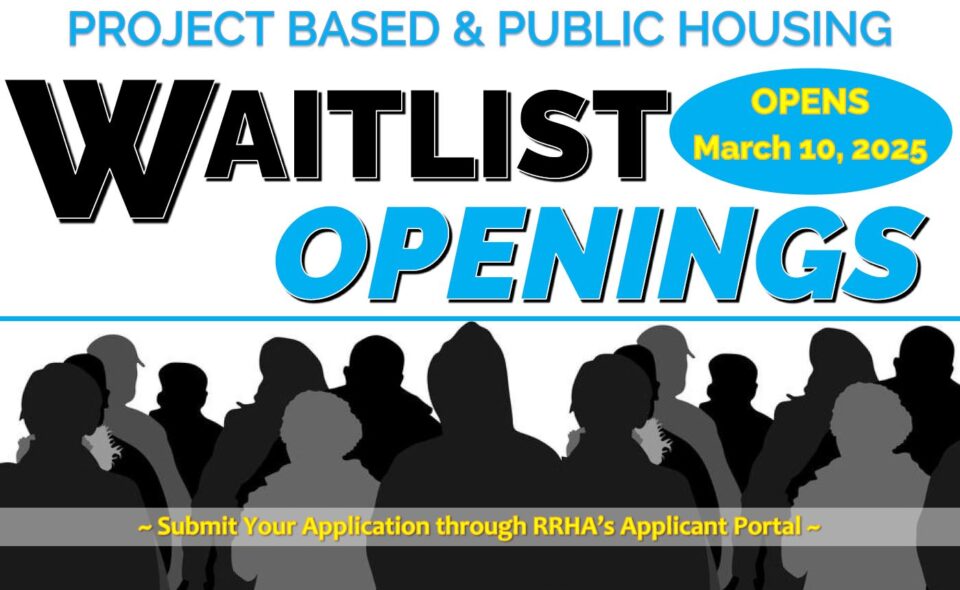 PROJECT BASED & PUBLIC HOUSING

WAITLIST

OPENS
March 10, 2025

OPENINGS

~ Submit Your Application through RRHA's Applicant Portal ~